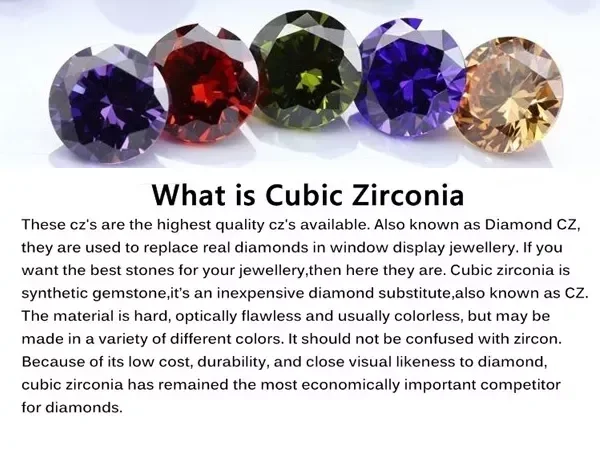 What is Cubic Zirconia

These cz's are the highest quality cz's available. Also known as Diamond CZ, they are used to replace real diamonds in window display jewellery. If you want the best stones for your jewellery,then here they are. Cubic zirconia is synthetic gemstone,it's an inexpensive diamond substitute,also known as CZ. The material is hard, optically flawless and usually colorless, but may be made in a variety of different colors. It should not be confused with zircon. Because of its low cost, durability, and close visual likeness to diamond, cubic zirconia has remained the most economically important competitor for diamonds.